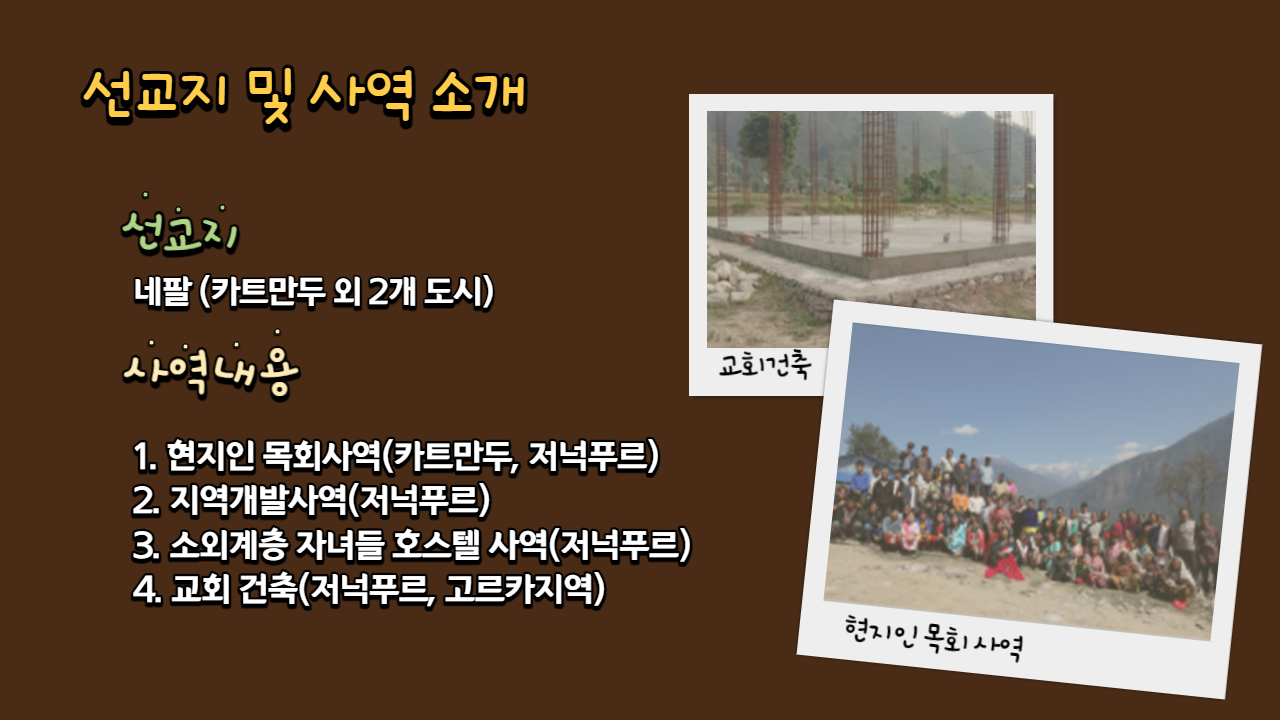 선교지 및 사역 소개

선교지

네팔 (카트만두 외 2개 도시)

사역내용

1. 현지인 목회사역(카트만두, 저넉푸르)
2. 지역개발사역(저넉푸르)
3. 소외계층 자녀들 호스텔 사역(저넉푸르)
4. 교회 건축(저넉푸르, 고르카지역)

교회건축

현지인 목회사역